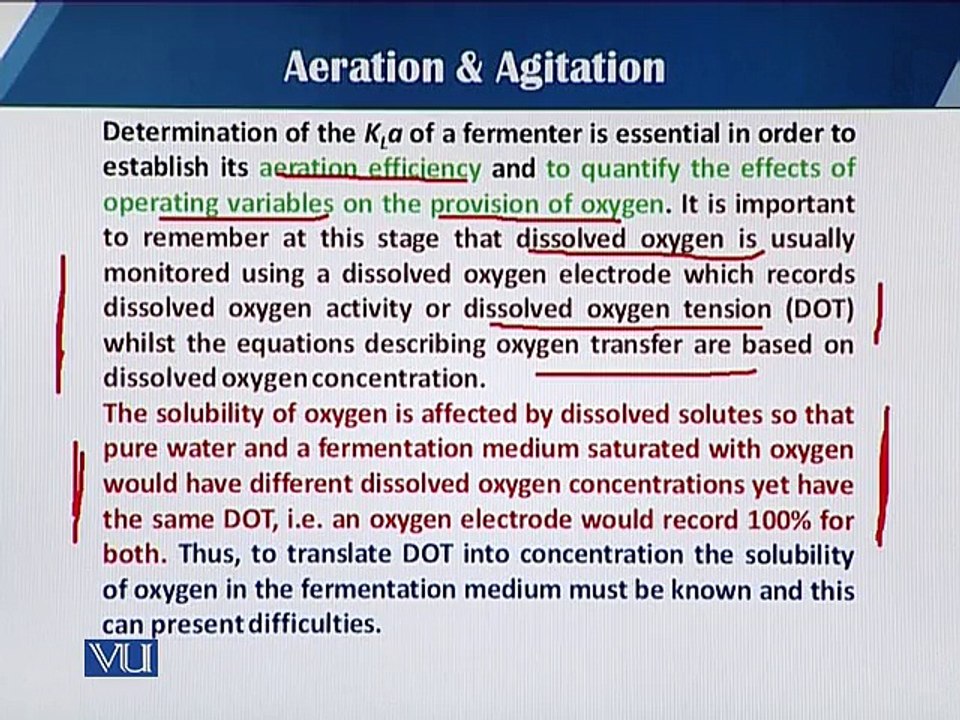 Aeration & Agitation

Determination of the $K_La$ of a fermenter is essential in order to establish its aeration efficiency and to quantify the effects of operating variables on the provision of oxygen. It is important to remember at this stage that dissolved oxygen is usually monitored using a dissolved oxygen electrode which records dissolved oxygen activity or dissolved oxygen tension (DOT) whilst the equations describing oxygen transfer are based on dissolved oxygen concentration.

The solubility of oxygen is affected by dissolved solutes so that pure water and a fermentation medium saturated with oxygen would have different dissolved oxygen concentrations yet have the same DOT, i.e. an oxygen electrode would record 100% for both. Thus, to translate DOT into concentration the solubility of oxygen in the fermentation medium must be known and this can present difficulties.

VU